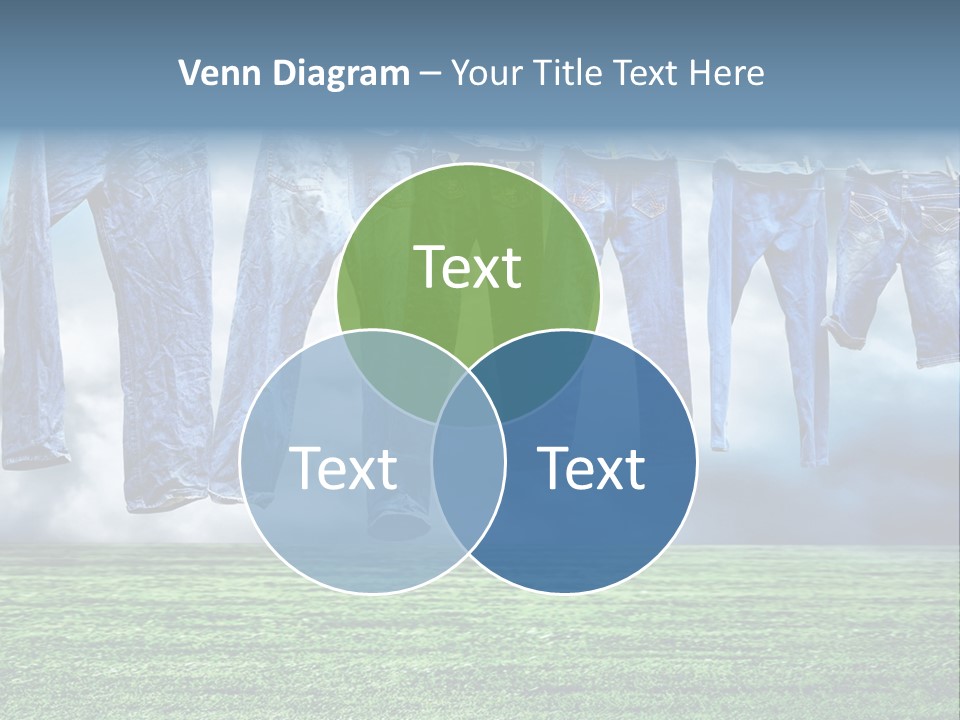 Venn Diagram – Your Title Text Here

Text

Text

Text